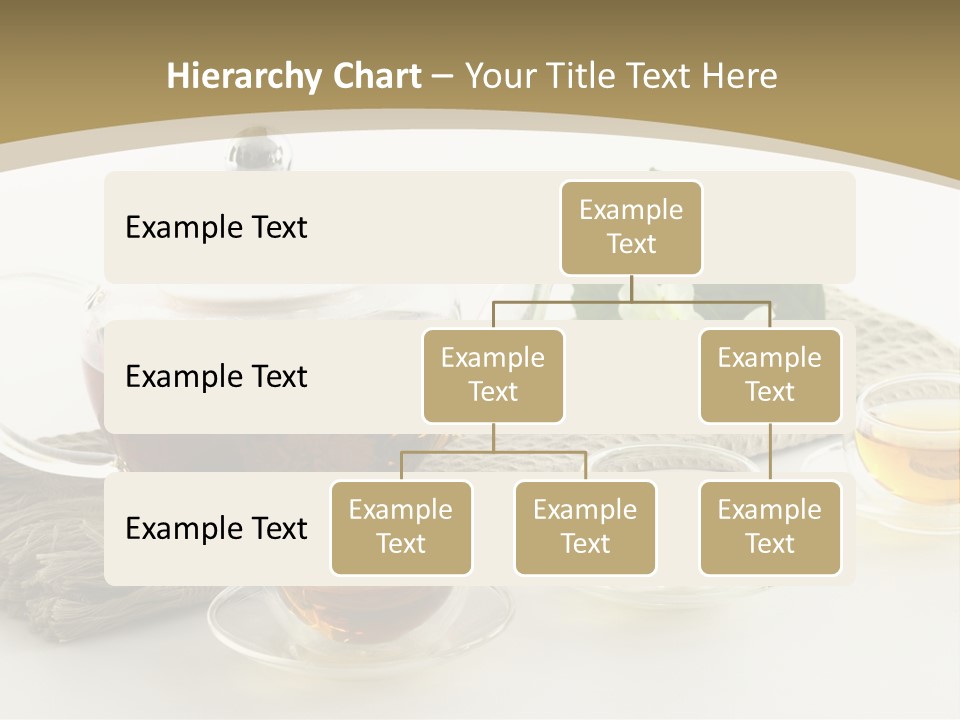 Hierarchy Chart – Your Title Text Here

Example Text

Example Text

Example Text

Example Text

Example Text

Example Text

Example Text

Example Text

Example Text